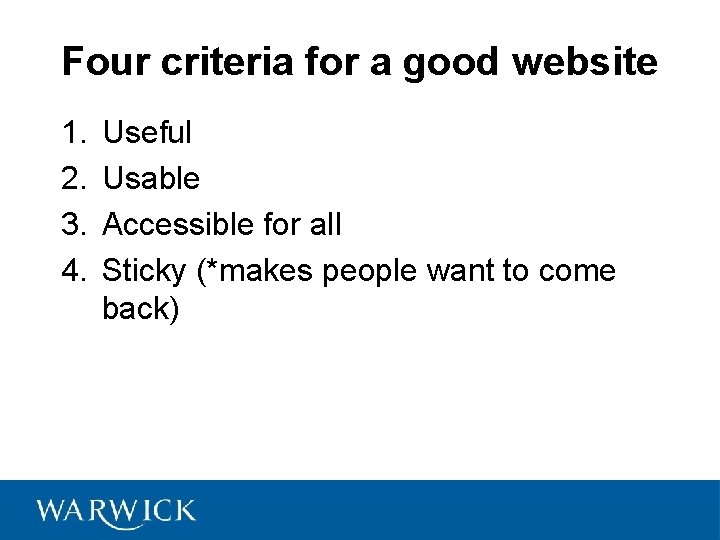 Four criteria for a good website

1. Useful
2. Usable
3. Accessible for all
4. Sticky (*makes people want to come back)

WARWICK